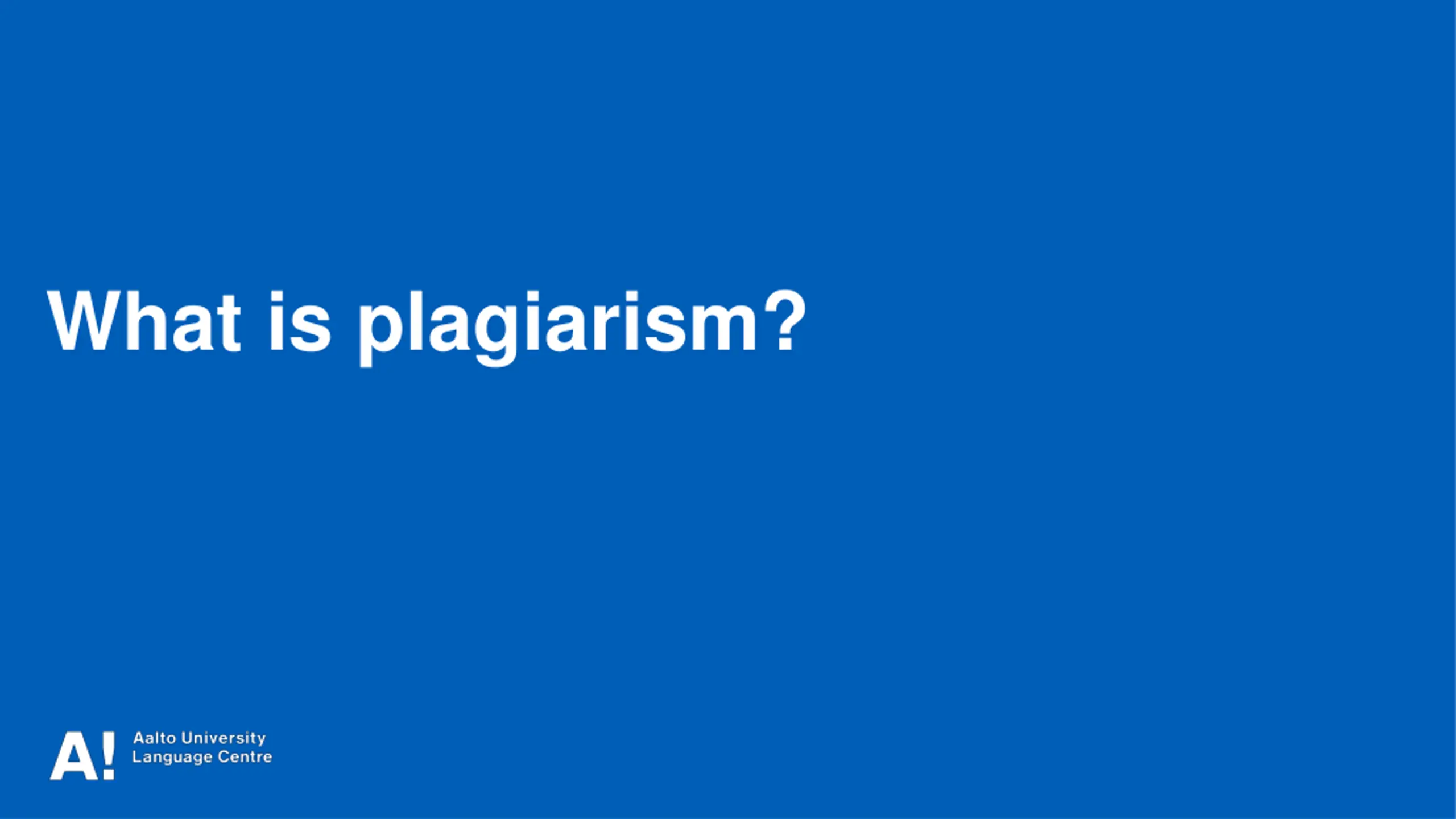 What is plagiarism?

A!

Aalto University
Language Centre